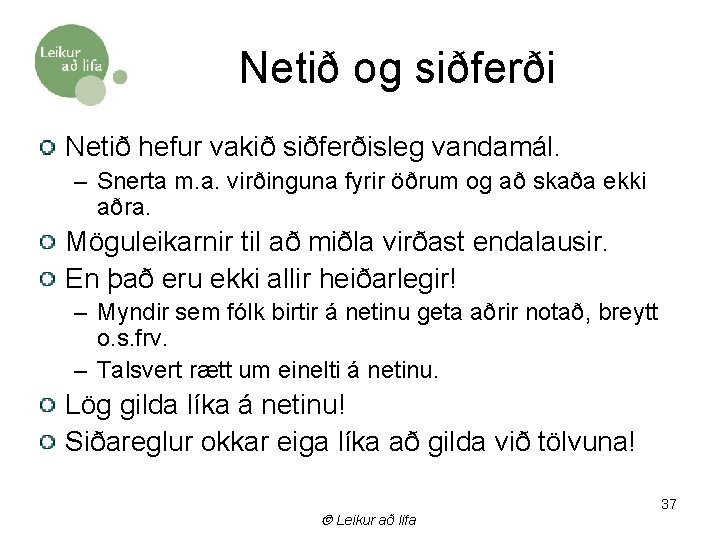 Leikur að lifa

Netið og siðferði

Netið hefur vakið siðferðisleg vandamál.
– Snerta m.a. virðinguna fyrir öðrum og að skaða ekki aðra.

Möguleikarnir til að miðla virðast endalausir.

En það eru ekki allir heiðarlegir!
– Myndir sem fólk birtir á netinu geta aðrir notað, breytt o.s.frv.
– Talsvert rætt um einelti á netinu.

Lög gilda líka á netinu!

Siðareglur okkar eiga líka að gilda við tölvuna!

37

© Leikur að lifa